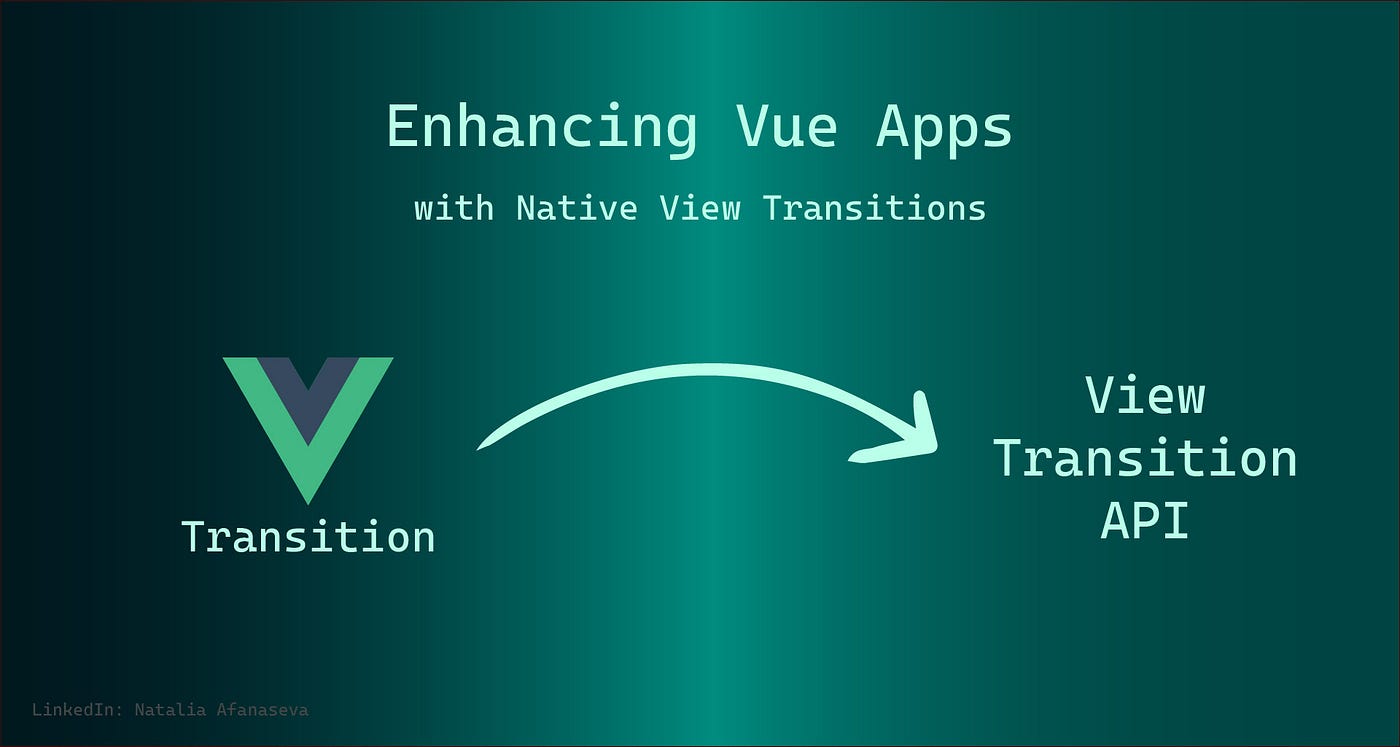 Enhancing Vue Apps

with Native View Transitions

Transition

View
Transition
API

LinkedIn: Natalia Afanaseva